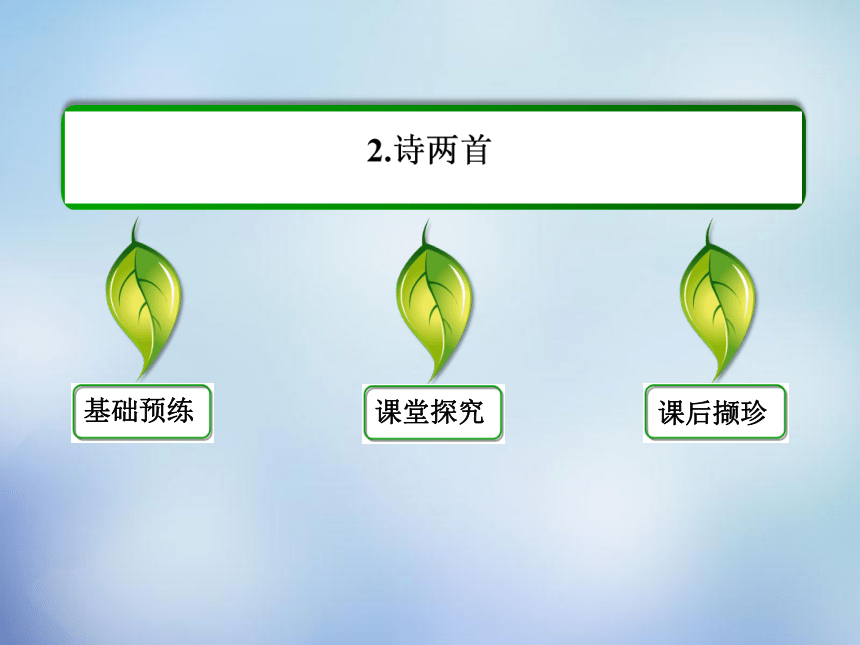 2.诗两首

基础预练

课堂探究

课后撷珍